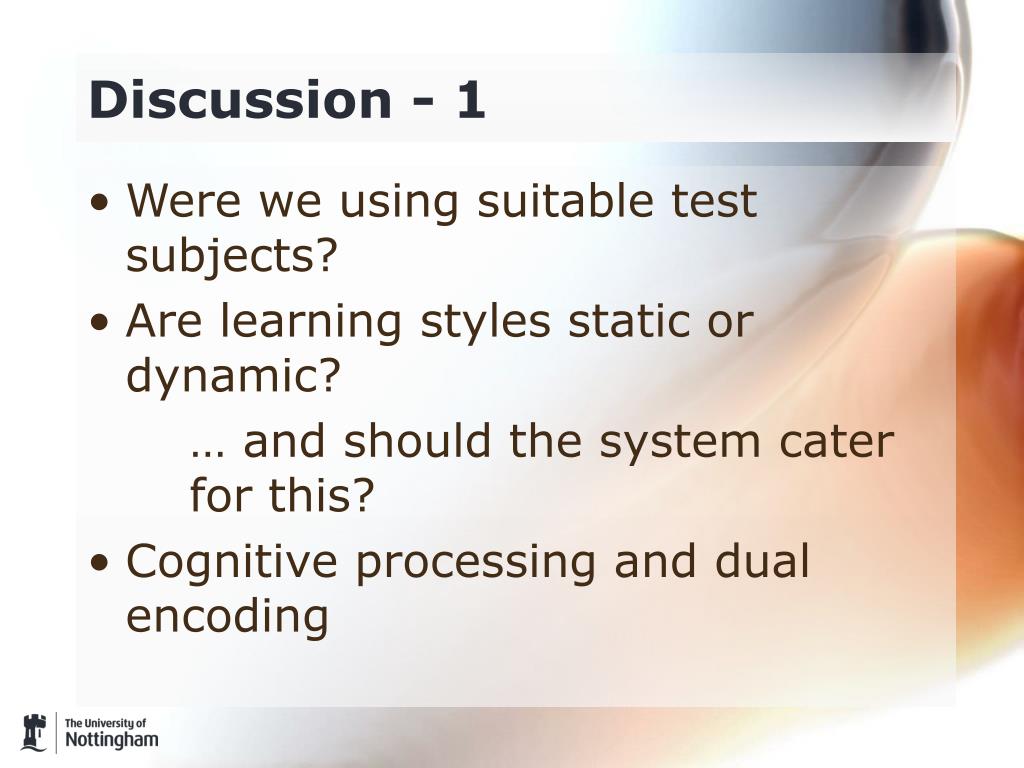 Discussion - 1

• Were we using suitable test subjects?
• Are learning styles static or dynamic?
… and should the system cater for this?
• Cognitive processing and dual encoding

The University of Nottingham